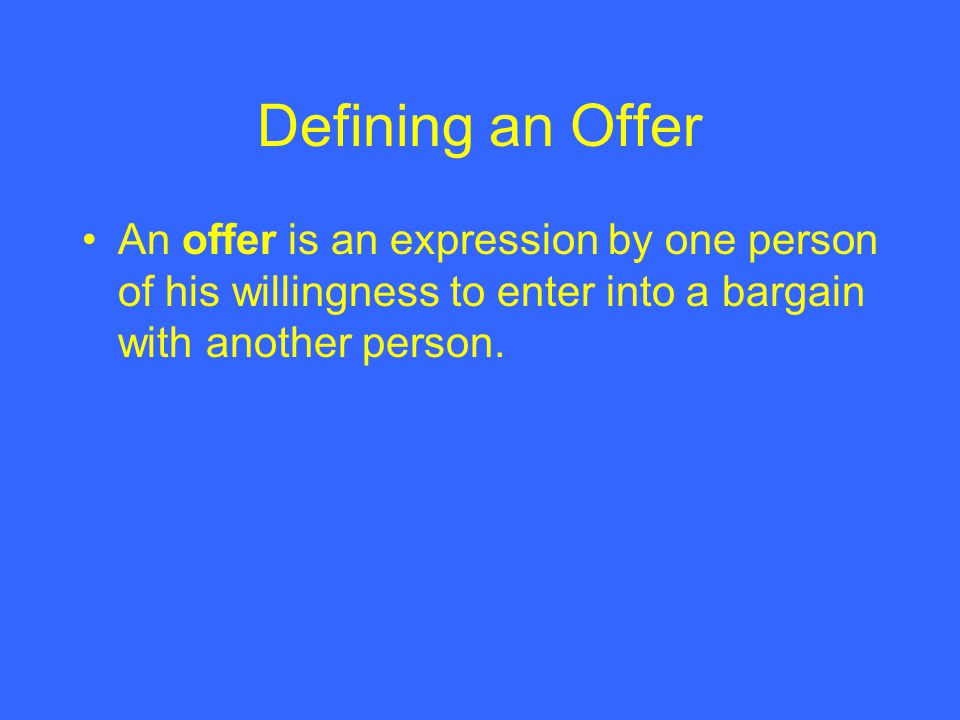 Defining an Offer

• An offer is an expression by one person of his willingness to enter into a bargain with another person.